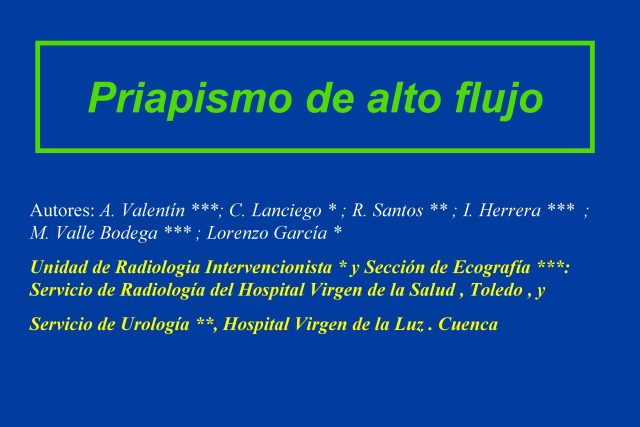 Priapismo de alto flujo

Autores: A. Valentín ***; C. Lanciego * ; R. Santos ** ; I. Herrera *** ; M. Valle Bodega *** ; Lorenzo García *

Unidad de Radiologia Intervencionista * y Sección de Ecografía ***: Servicio de Radiología del Hospital Virgen de la Salud , Toledo , y

Servicio de Urología **, Hospital Virgen de la Luz . Cuenca